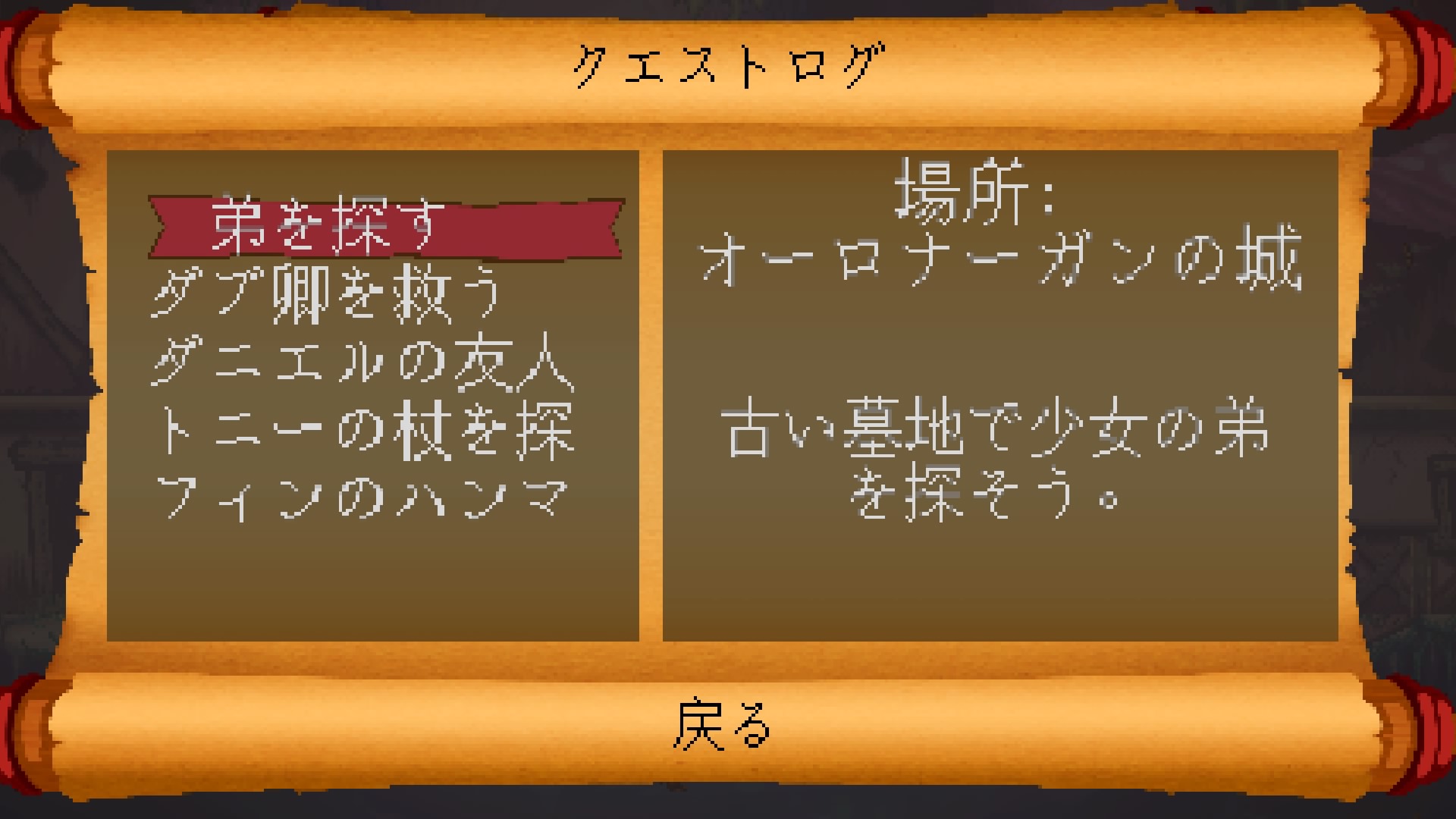 クエストログ

弟を探す
ダブ卿を救う
ダニエルの友人
トニーの杖を探
フィンのハンマ

場所:
オーロナーガンの城

古い墓地で少女の弟を探そう。

戻る